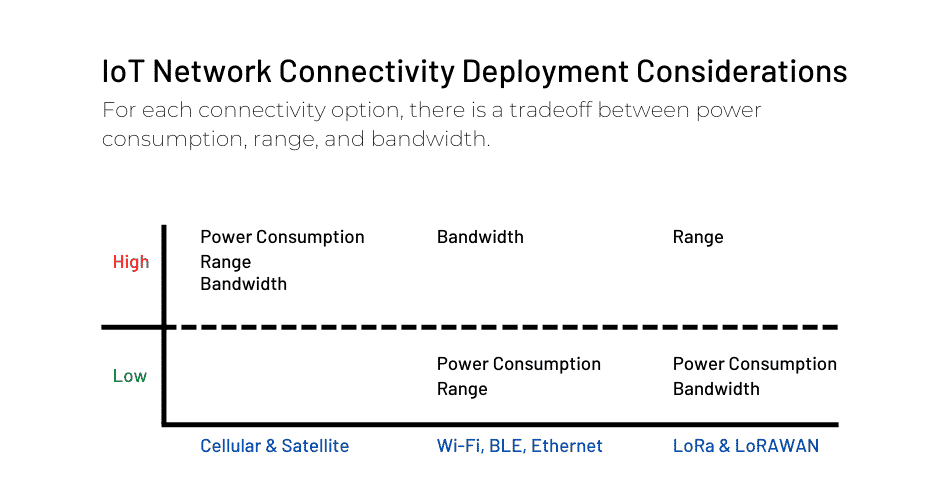 IoT Network Connectivity Deployment Considerations

For each connectivity option, there is a tradeoff between power consumption, range, and bandwidth.

High

Power Consumption
Range
Bandwidth

Bandwidth

Range

Low

Power Consumption
Range

Power Consumption
Bandwidth

Cellular & Satellite

Wi-Fi, BLE, Ethernet

LoRa & LoRAWAN